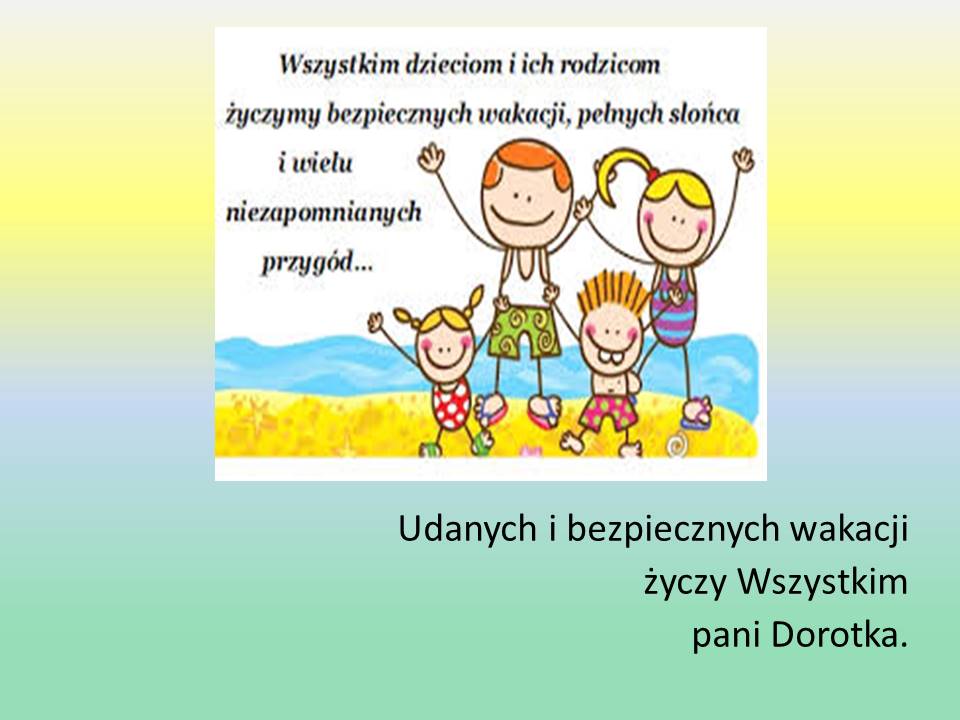 Wszystkim dzieciom i ich rodzicom życzymy bezpiecznych wakacji, pełnych słońca i wielu niezapomnianych przygód...

Udanych i bezpiecznych wakacji
życzy Wszystkim
pani Dorotka.